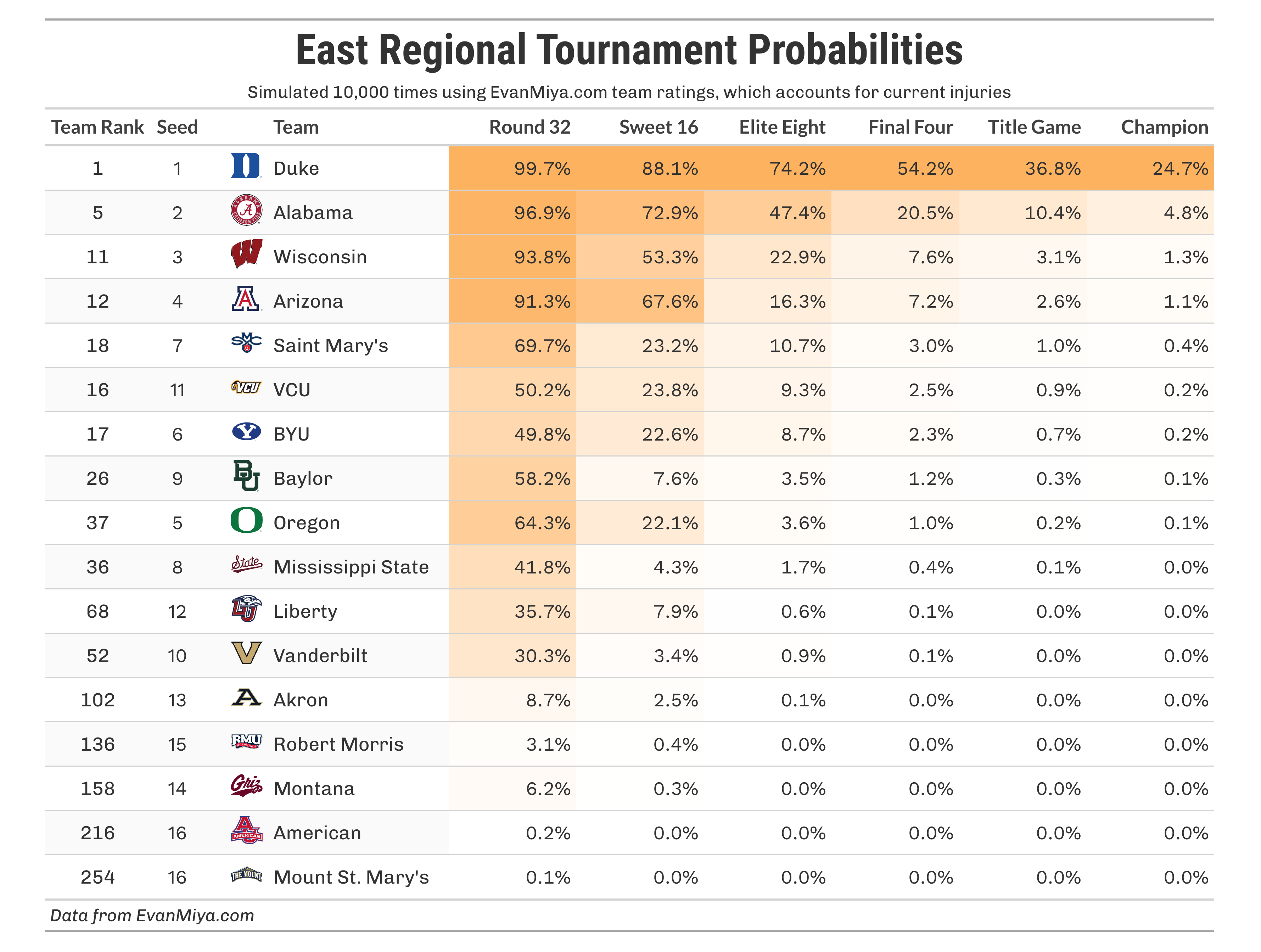 East Regional Tournament Probabilities

Simulated 10,000 times using EvanMiya.com team ratings, which accounts for current injuries

| Team Rank | Seed | Team | Round 32 | Sweet 16 | Elite Eight | Final Four | Title Game | Champion |
|---|---|---|---|---|---|---|---|---|
| 1 | 1 | Duke | 99.7% | 88.1% | 74.2% | 54.2% | 36.8% | 24.7% |
| 5 | 2 | Alabama | 96.9% | 72.9% | 47.4% | 20.5% | 10.4% | 4.8% |
| 11 | 3 | Wisconsin | 93.8% | 53.3% | 22.9% | 7.6% | 3.1% | 1.3% |
| 12 | 4 | Arizona | 91.3% | 67.6% | 16.3% | 7.2% | 2.6% | 1.1% |
| 18 | 7 | Saint Mary's | 69.7% | 23.2% | 10.7% | 3.0% | 1.0% | 0.4% |
| 16 | 11 | VCU | 50.2% | 23.8% | 9.3% | 2.5% | 0.9% | 0.2% |
| 17 | 6 | BYU | 49.8% | 22.6% | 8.7% | 2.3% | 0.7% | 0.2% |
| 26 | 9 | Baylor | 58.2% | 7.6% | 3.5% | 1.2% | 0.3% | 0.1% |
| 37 | 5 | Oregon | 64.3% | 22.1% | 3.6% | 1.0% | 0.2% | 0.1% |
| 36 | 8 | Mississippi State | 41.8% | 4.3% | 1.7% | 0.4% | 0.1% | 0.0% |
| 68 | 12 | Liberty | 35.7% | 7.9% | 0.6% | 0.1% | 0.0% | 0.0% |
| 52 | 10 | Vanderbilt | 30.3% | 3.4% | 0.9% | 0.1% | 0.0% | 0.0% |
| 102 | 13 | Akron | 8.7% | 2.5% | 0.1% | 0.0% | 0.0% | 0.0% |
| 136 | 15 | Robert Morris | 3.1% | 0.4% | 0.0% | 0.0% | 0.0% | 0.0% |
| 158 | 14 | Montana | 6.2% | 0.3% | 0.0% | 0.0% | 0.0% | 0.0% |
| 216 | 16 | American | 0.2% | 0.0% | 0.0% | 0.0% | 0.0% | 0.0% |
| 254 | 16 | Mount St. Mary's | 0.1% | 0.0% | 0.0% | 0.0% | 0.0% | 0.0% |

Data from EvanMiya.com